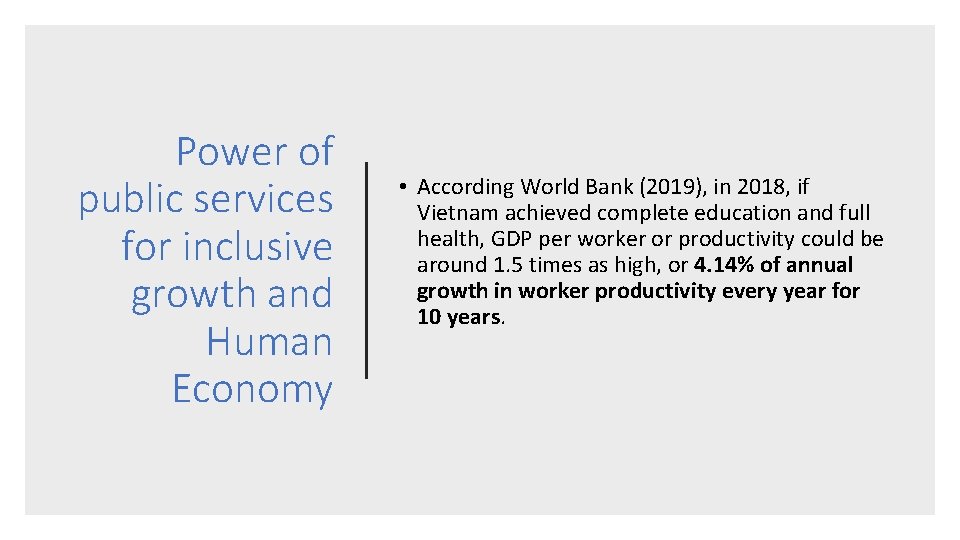 Power of public services for inclusive growth and Human Economy

• According World Bank (2019), in 2018, if Vietnam achieved complete education and full health, GDP per worker or productivity could be around 1.5 times as high, or 4.14% of annual growth in worker productivity every year for 10 years.